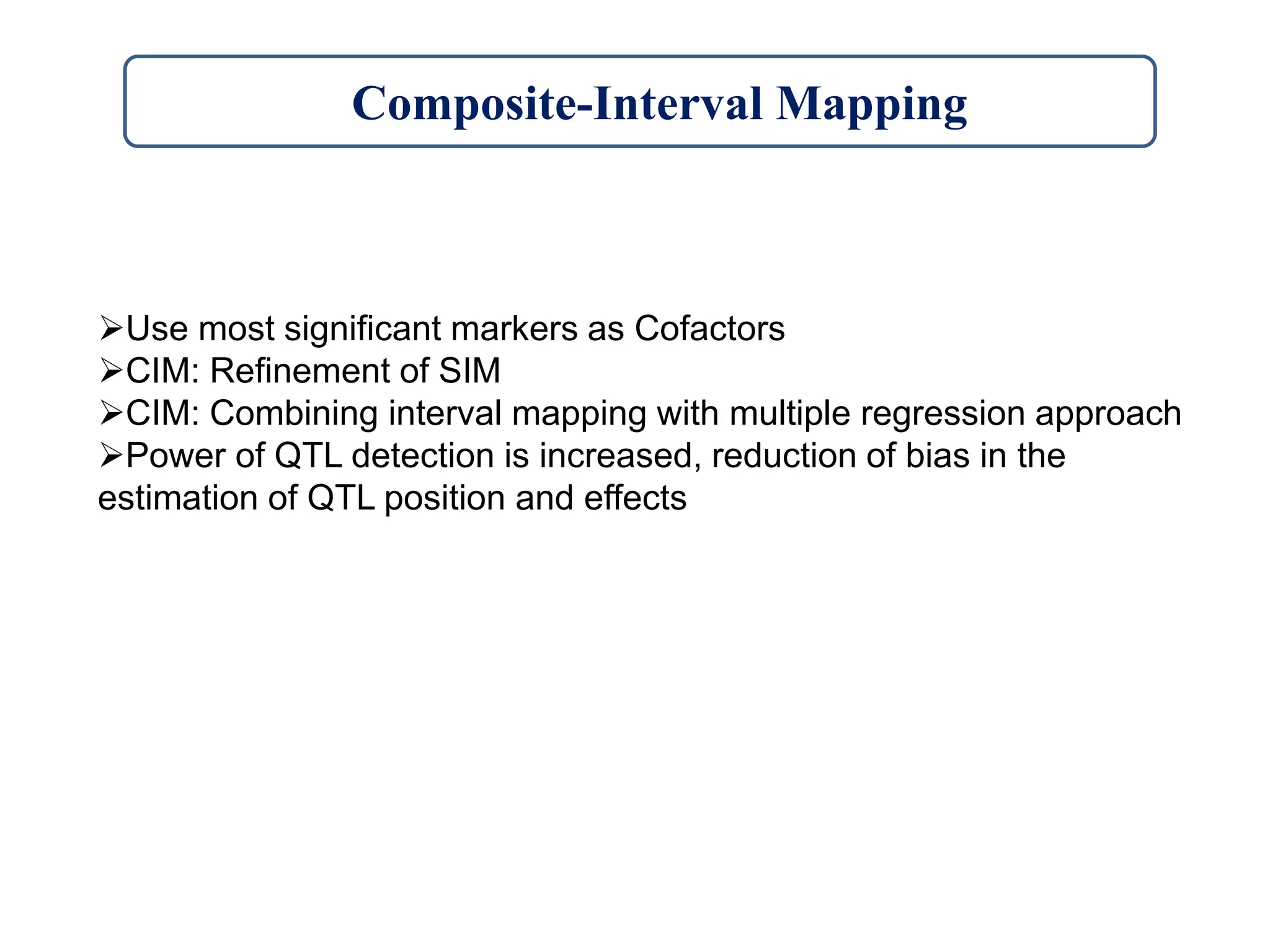 Composite-Interval Mapping

➢Use most significant markers as Cofactors
➢CIM: Refinement of SIM
➢CIM: Combining interval mapping with multiple regression approach
➢Power of QTL detection is increased, reduction of bias in the estimation of QTL position and effects